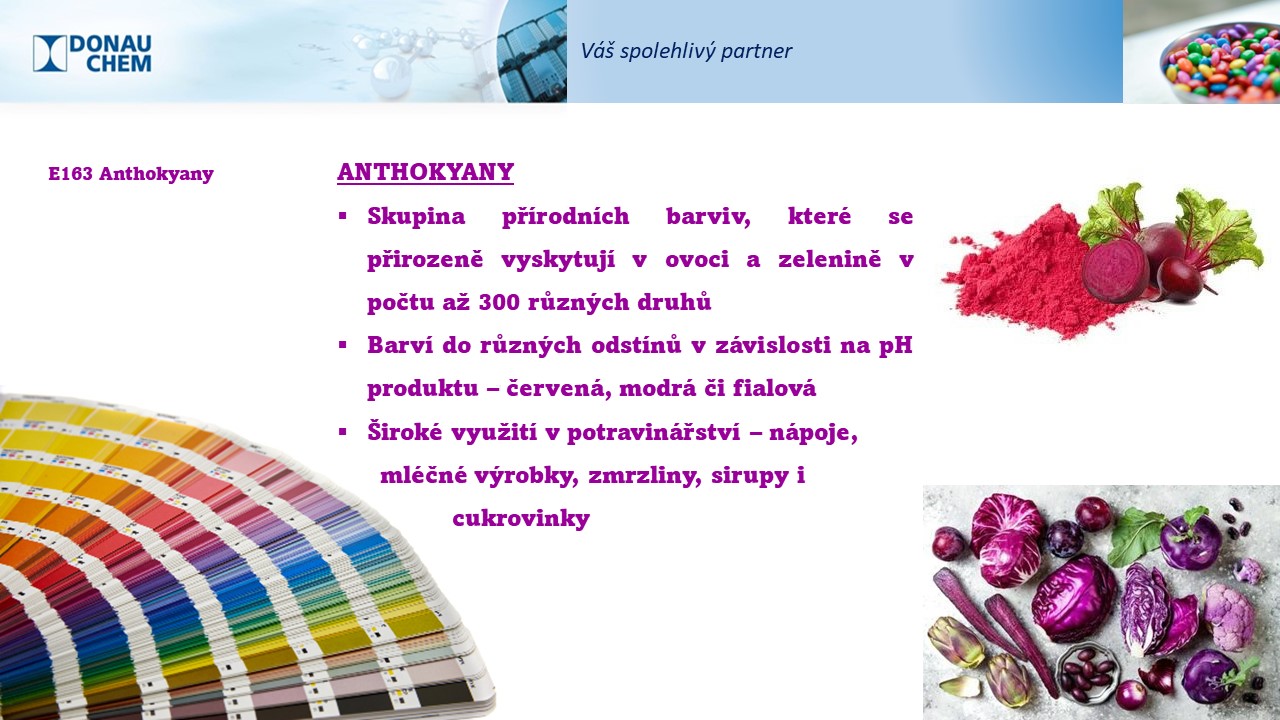 DONAU CHEM

Váš spolehlivý partner

E163 Anthokyany

ANTHOKYANY

▪ Skupina přírodních barviv, které se přirozeně vyskytují v ovoci a zelenině v počtu až 300 různých druhů

▪ Barví do různých odstínů v závislosti na pH produktu – červená, modrá či fialová

▪ Široké využití v potravinářství – nápoje, mléčné výrobky, zmrzliny, sirupy i cukrovinky